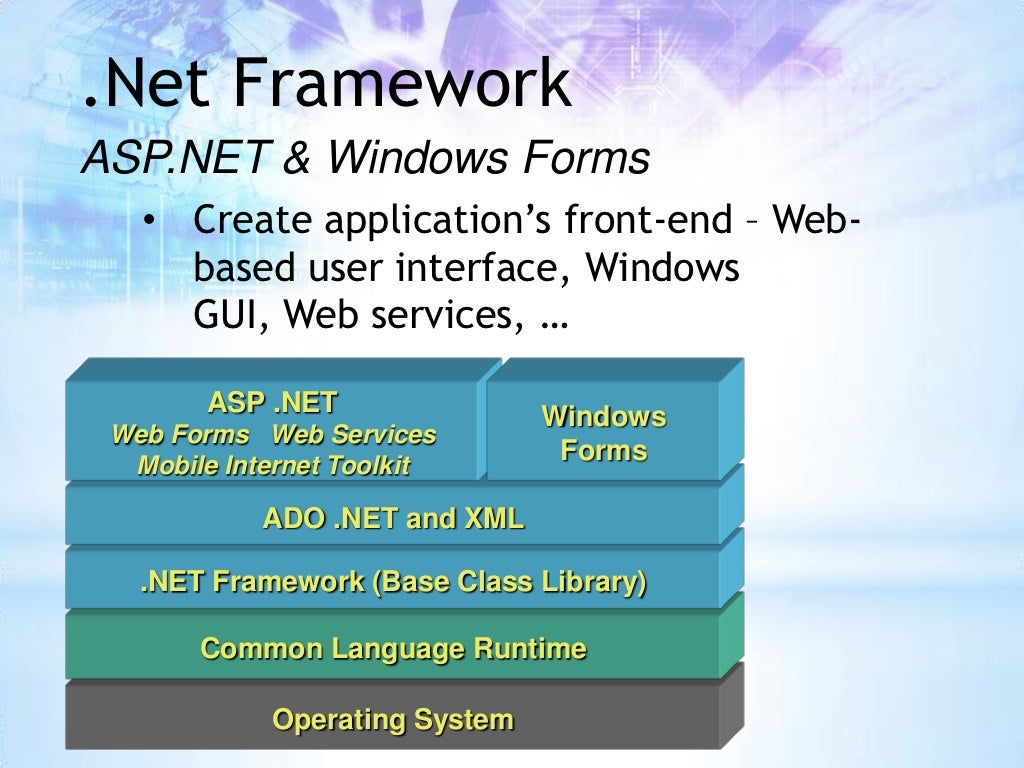 .Net Framework
ASP.NET & Windows Forms

• Create application's front-end – Web-based user interface, Windows GUI, Web services, …

ASP .NET
Web Forms Web Services
Mobile Internet Toolkit

Windows Forms

ADO .NET and XML

.NET Framework (Base Class Library)

Common Language Runtime

Operating System